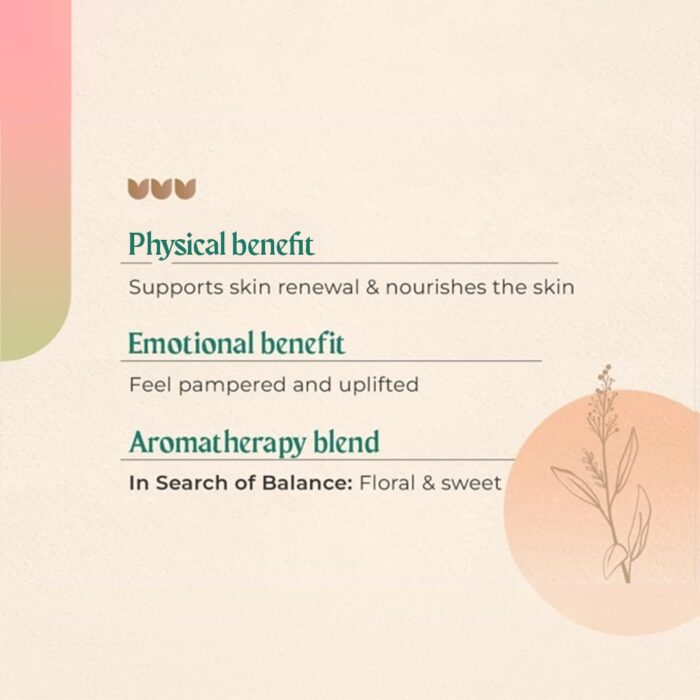 Physical benefit

Supports skin renewal & nourishes the skin

Emotional benefit

Feel pampered and uplifted

Aromatherapy blend

In Search of Balance: Floral & sweet